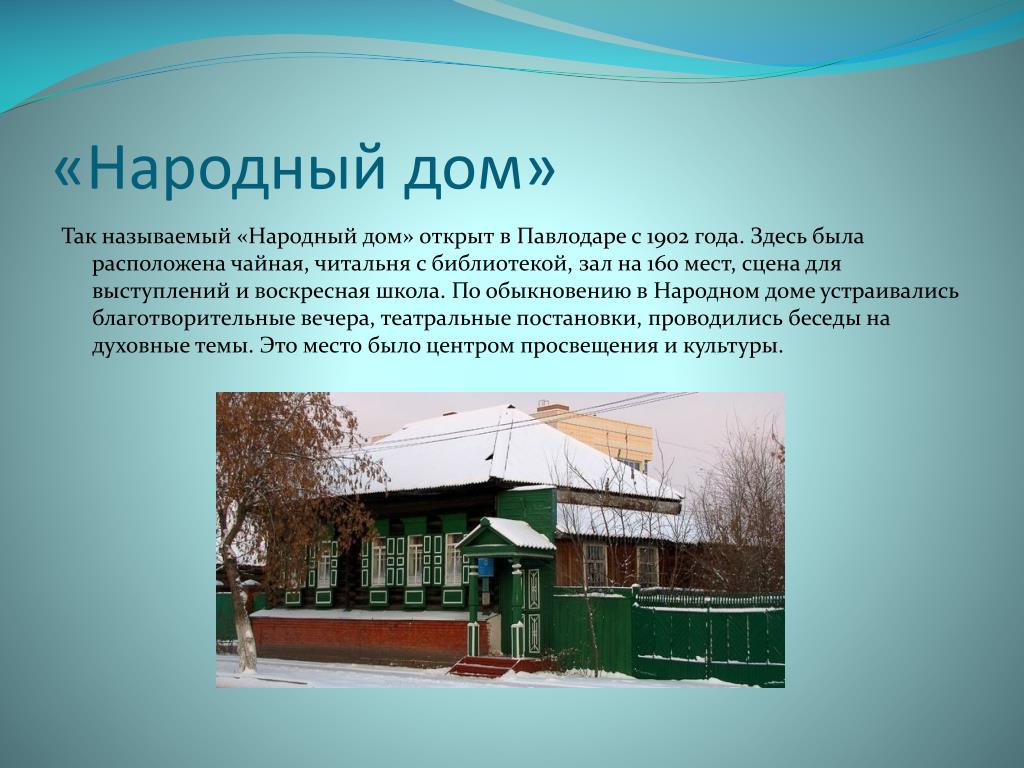 «Народный дом»

Так называемый «Народный дом» открыт в Павлодаре с 1902 года. Здесь была расположена чайная, читальня с библиотекой, зал на 160 мест, сцена для выступлений и воскресная школа. По обыкновению в Народном доме устраивались благотворительные вечера, театральные постановки, проводились беседы на духовные темы. Это место было центром просвещения и культуры.